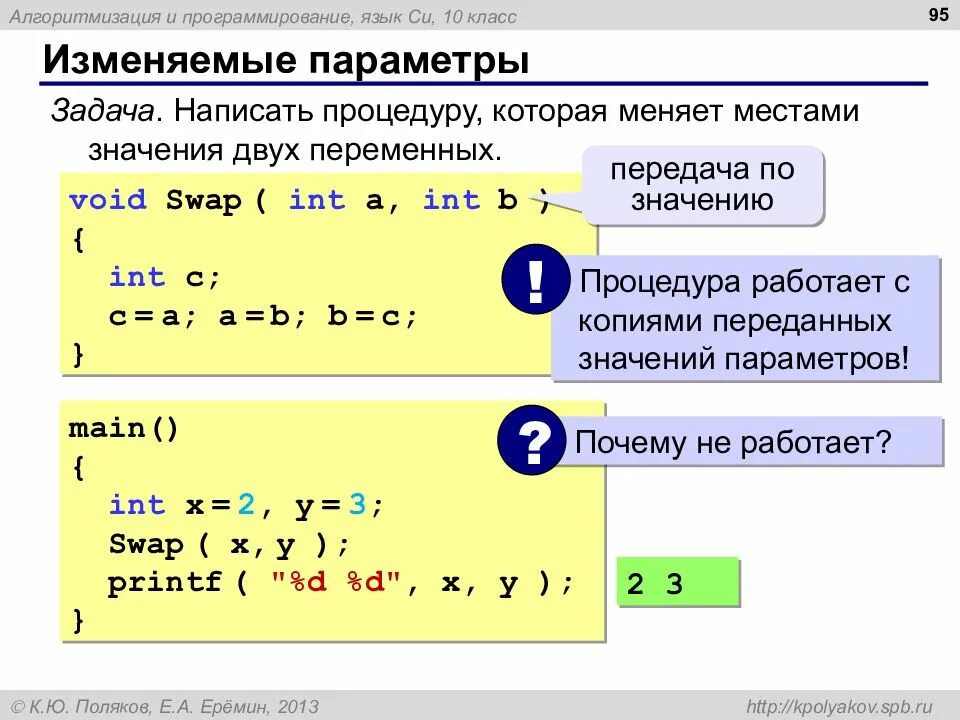 Алгоритмизация и программирование, язык Си, 10 класс

95

Изменяемые параметры

Задача. Написать процедуру, которая меняет местами значения двух переменных.

void Swap ( int a, int b )
{
  int c;
  c = a; a = b; b = c;
}

передача по значению

!

Процедура работает с копиями переданных значений параметров!

main()
{
  int x = 2, y = 3;
  Swap ( x, y );
  printf ( "%d %d", x, y );
}

?

Почему не работает?

2 3

© К.Ю. Поляков, Е.А. Ерёмин, 2013

http://kpolyakov.spb.ru